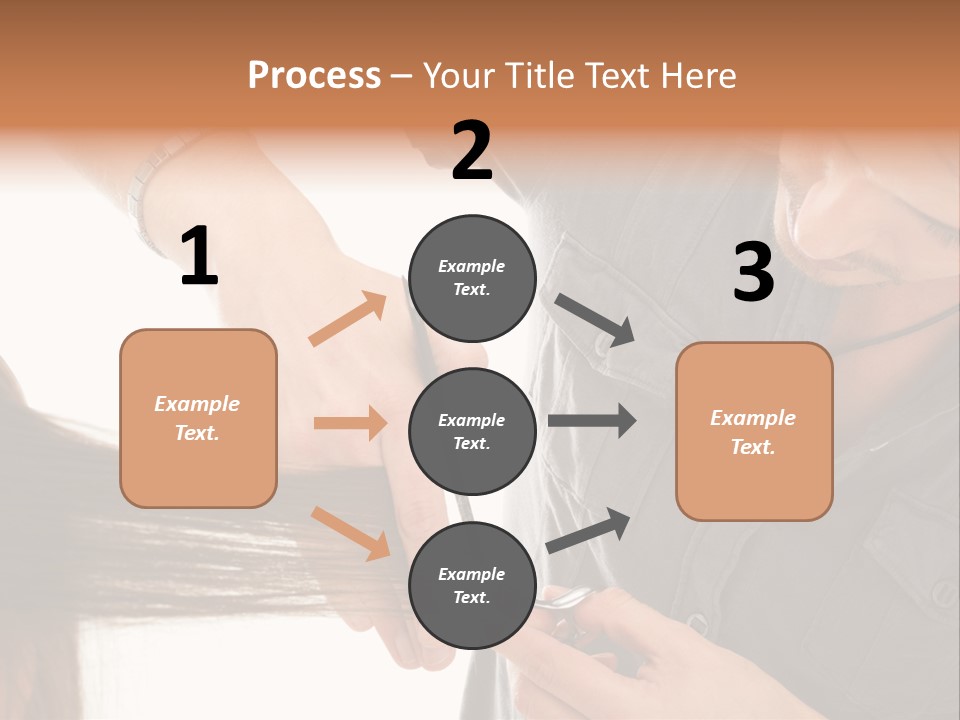 Process – Your Title Text Here

1

Example Text.

2

Example Text.

Example Text.

Example Text.

3

Example Text.